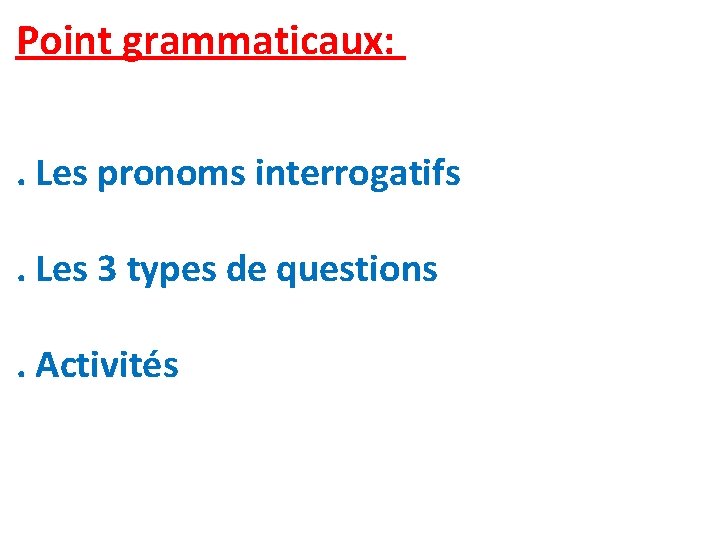 Point grammaticaux:

. Les pronoms interrogatifs

. Les 3 types de questions

. Activités